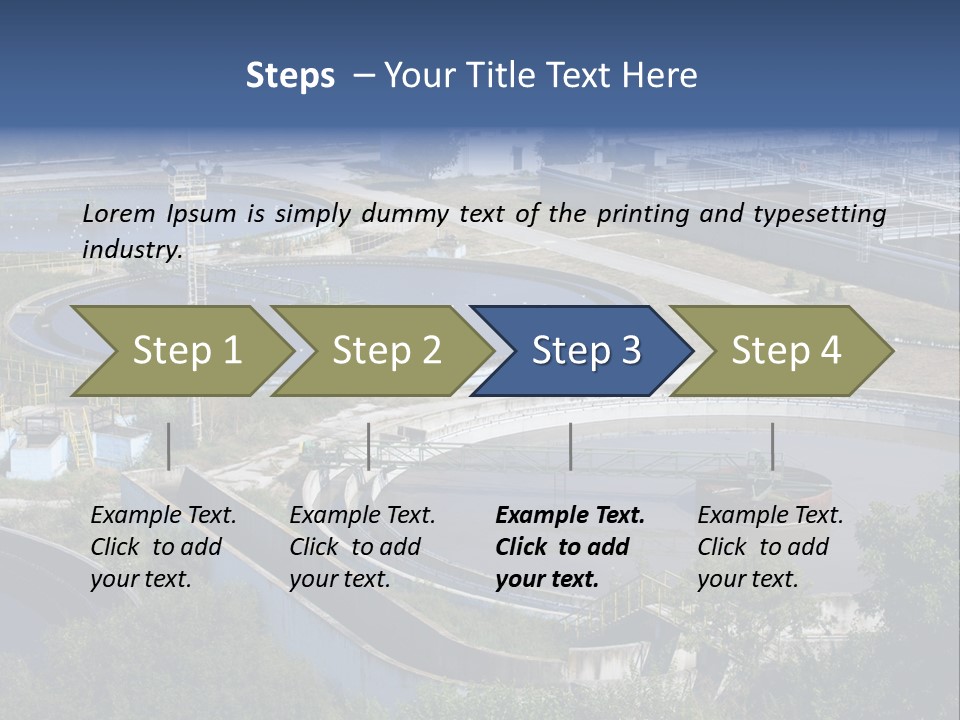 Steps – Your Title Text Here

Lorem Ipsum is simply dummy text of the printing and typesetting industry.

Step 1

Step 2

Step 3

Step 4

Example Text. Click to add your text.

Example Text. Click to add your text.

Example Text. Click to add your text.

Example Text. Click to add your text.